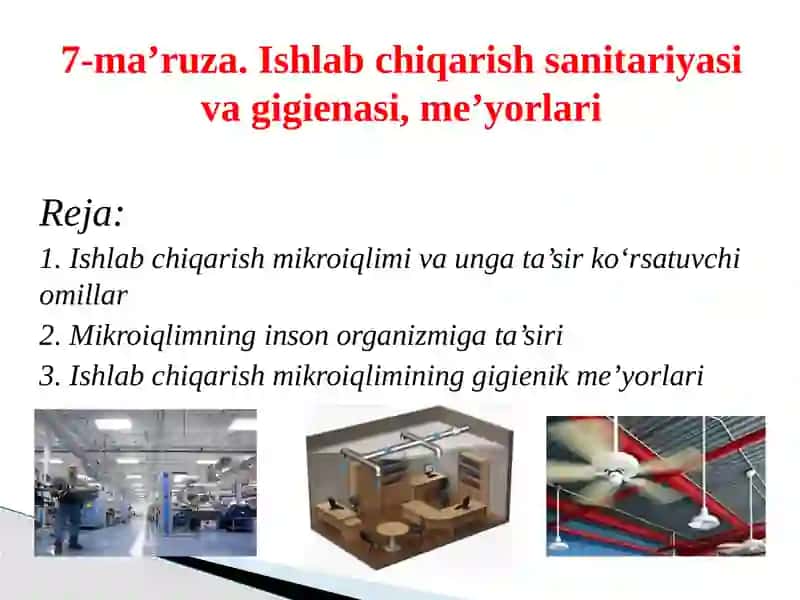 7-ma’ruza. Ishlab chiqarish sanitariyasi va gigienasi, me’yorlari

Reja:

1. Ishlab chiqarish mikroiqlimi va unga ta’sir ko‘rsatuvchi omillar

2. Mikroiqlimning inson organizmiga ta’siri

3. Ishlab chiqarish mikroiqlimining gigienik me’yorlari